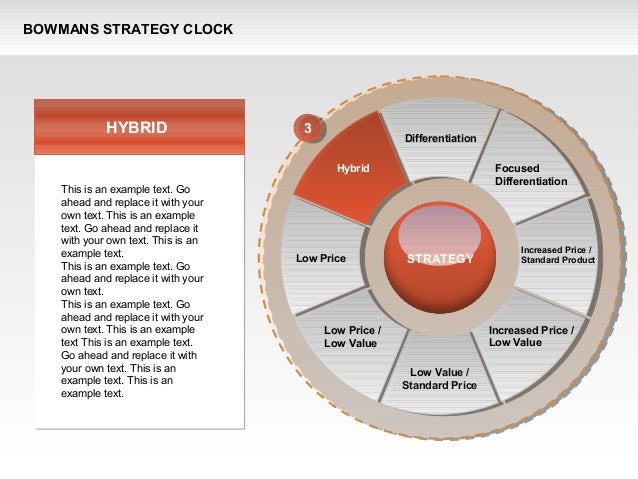 BOWMANS STRATEGY CLOCK

HYBRID

This is an example text. Go ahead and replace it with your own text. This is an example text. Go ahead and replace it with your own text. This is an example text.
This is an example text. Go ahead and replace it with your own text.
This is an example text. Go ahead and replace it with your own text. This is an example text This is an example text. Go ahead and replace it with your own text. This is an example text. This is an example text.

3

Hybrid

Differentiation

Focused Differentiation

Increased Price / Standard Product

Increased Price / Low Value

Low Value / Standard Price

Low Price / Low Value

Low Price

STRATEGY